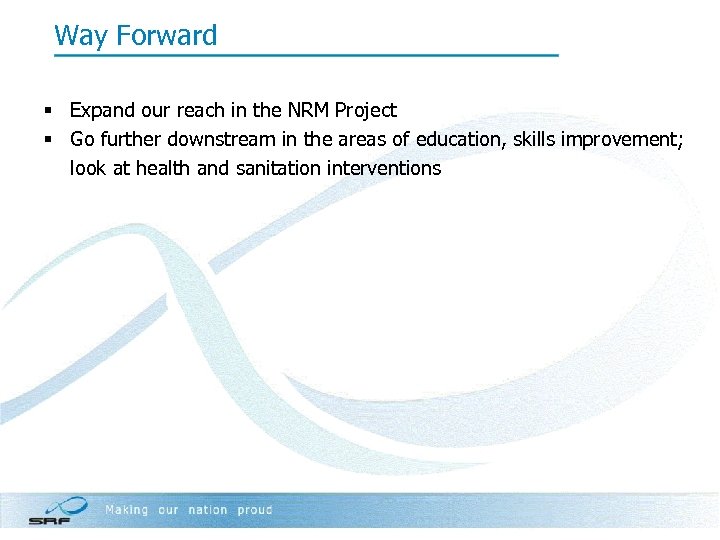 Way Forward

▪ Expand our reach in the NRM Project
▪ Go further downstream in the areas of education, skills improvement; look at health and sanitation interventions

SRF
Making our nation proud